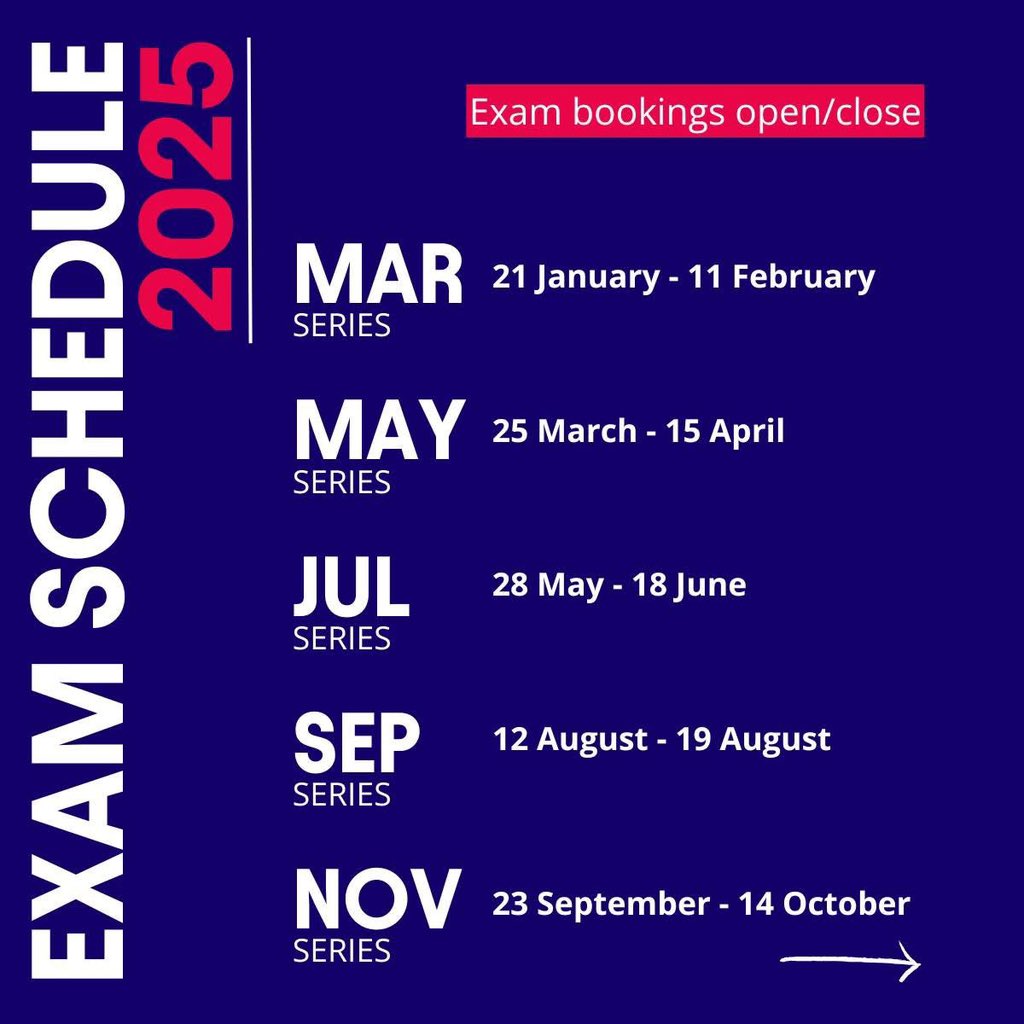 EXAM SCHEDULE 2025

Exam bookings open/close

MAR SERIES 21 January - 11 February

MAY SERIES 25 March - 15 April

JUL SERIES 28 May - 18 June

SEP SERIES 12 August - 19 August

NOV SERIES 23 September - 14 October